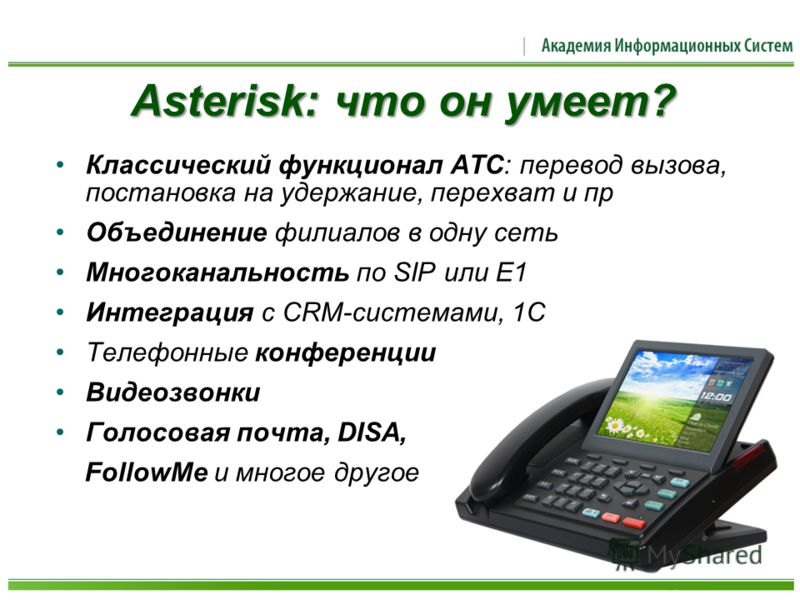 Академия Информационных Систем

Asterisk: что он умеет?

• Классический функционал АТС: перевод вызова, постановка на удержание, перехват и пр
• Объединение филиалов в одну сеть
• Многоканальность по SIP или E1
• Интеграция с CRM-системами, 1С
• Телефонные конференции
• Видеозвонки
• Голосовая почта, DISA, FollowMe и многое другое

12:00

MyShared